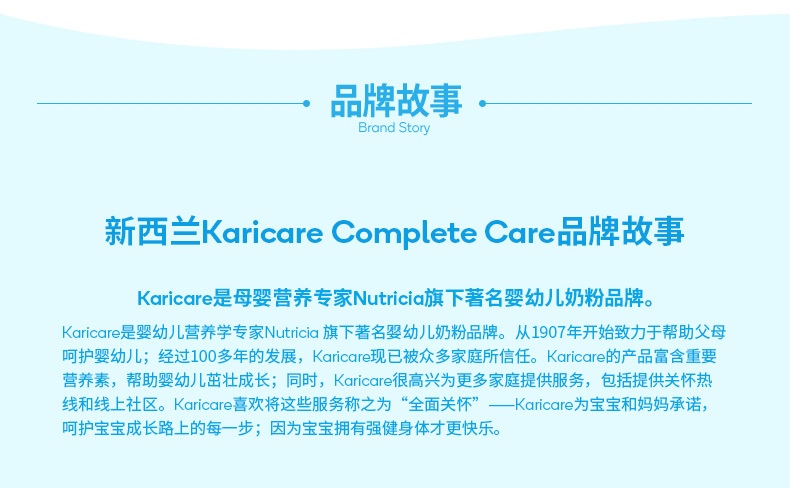 品牌故事
Brand Story

新西兰Karicare Complete Care品牌故事

Karicare是母婴营养专家Nutricia旗下著名婴幼儿奶粉品牌。

Karicare是婴幼儿营养学专家Nutricia 旗下著名婴幼儿奶粉品牌。从1907年开始致力于帮助父母呵护婴幼儿；经过100多年的发展，Karicare现已被众多家庭所信任。Karicare的产品富含重要营养素，帮助婴幼儿茁壮成长；同时，Karicare很高兴为更多家庭提供服务，包括提供关怀热线和线上社区。Karicare喜欢将这些服务称之为“全面关怀”——Karicare为宝宝和妈妈承诺，呵护宝宝成长路上的每一步；因为宝宝拥有强健身体才更快乐。